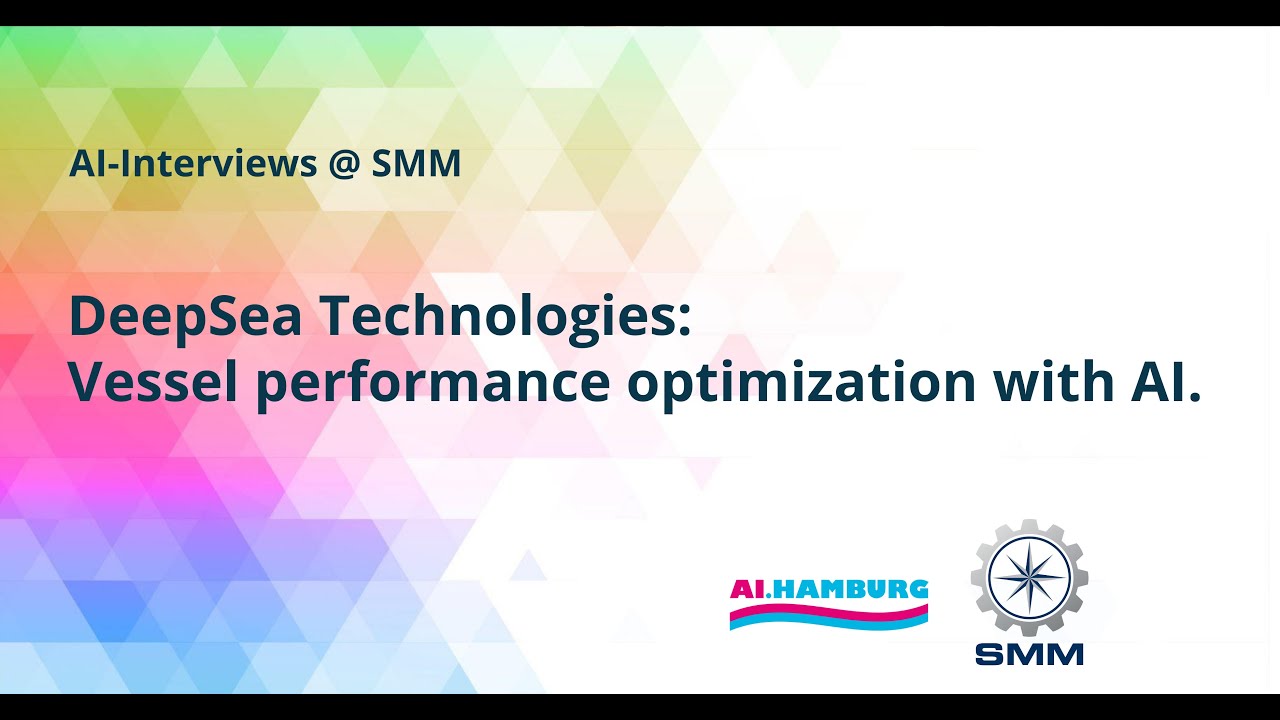 AI-Interviews @ SMM

DeepSea Technologies:
Vessel performance optimization with AI.

AI.HAMBURG

SMM